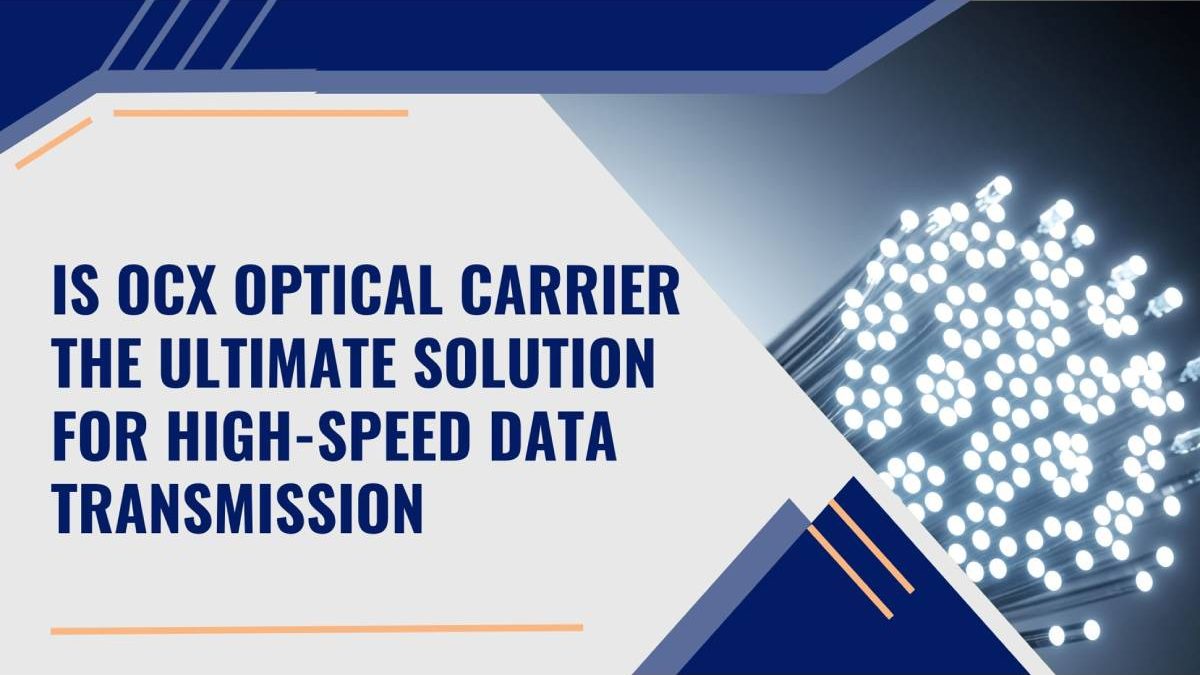 IS OCX OPTICAL CARRIER THE ULTIMATE SOLUTION FOR HIGH-SPEED DATA TRANSMISSION